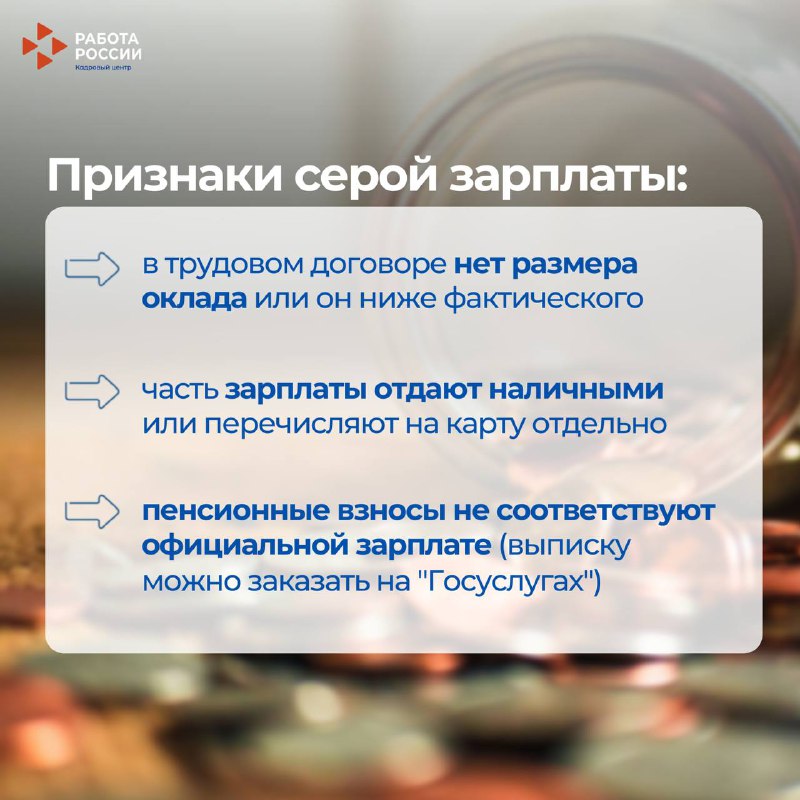 РАБОТА РОССИИ
Кадровый центр

Признаки серой зарплаты:

в трудовом договоре нет размера оклада или он ниже фактического

часть зарплаты отдают наличными или перечисляют на карту отдельно

пенсионные взносы не соответствуют официальной зарплате (выписку можно заказать на "Госуслугах")